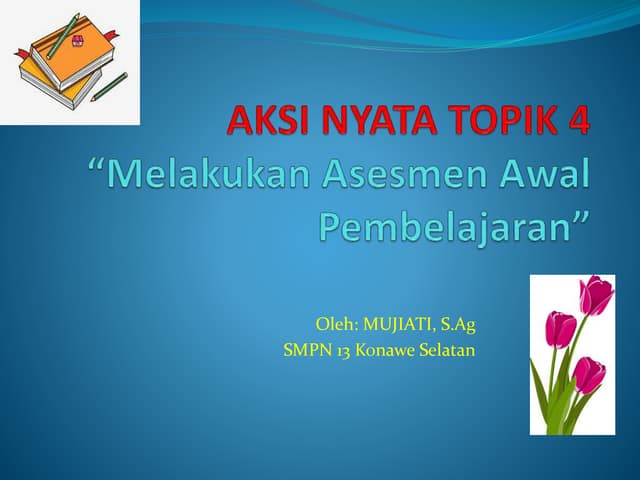 AKSI NYATA TOPIK 4
“Melakukan Asesmen Awal Pembelajaran”

Oleh: MUJIATI, S.Ag
SMPN 13 Konawe Selatan